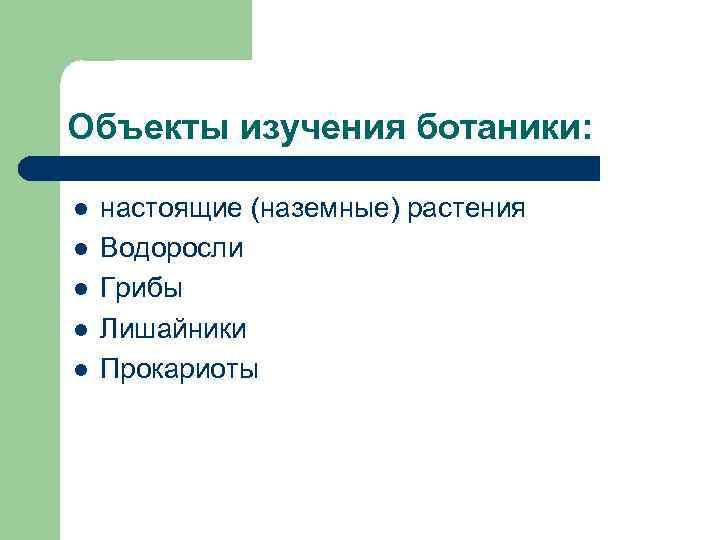 Объекты изучения ботаники:

- настоящие (наземные) растения
- Водоросли
- Грибы
- Лишайники
- Прокариоты